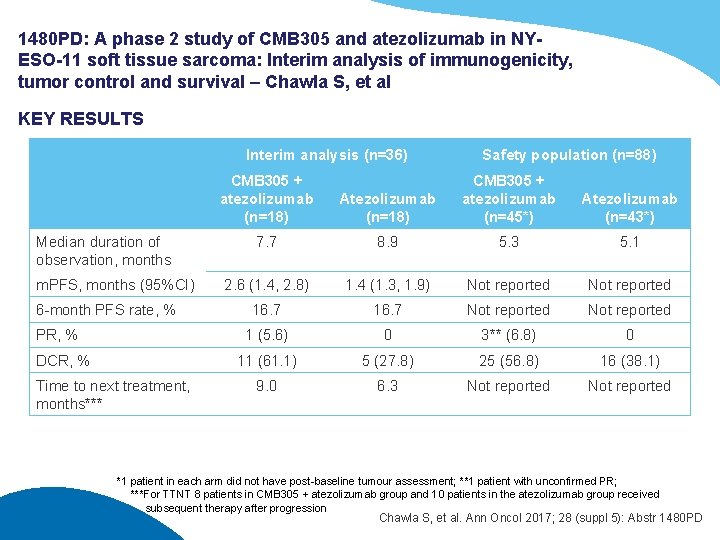 1480PD: A phase 2 study of CMB305 and atezolizumab in NY-ESO-11 soft tissue sarcoma: Interim analysis of immunogenicity, tumor control and survival – Chawla S, et al

KEY RESULTS

| | Interim analysis (n=36) | | Safety population (n=88) | |
|---|---|---|---|---|
| | CMB305 + atezolizumab (n=18) | Atezolizumab (n=18) | CMB305 + atezolizumab (n=45*) | Atezolizumab (n=43*) |
| Median duration of observation, months | 7.7 | 8.9 | 5.3 | 5.1 |
| mPFS, months (95%CI) | 2.6 (1.4, 2.8) | 1.4 (1.3, 1.9) | Not reported | Not reported |
| 6-month PFS rate, % | 16.7 | 16.7 | Not reported | Not reported |
| PR, % | 1 (5.6) | 0 | 3** (6.8) | 0 |
| DCR, % | 11 (61.1) | 5 (27.8) | 25 (56.8) | 16 (38.1) |
| Time to next treatment, months*** | 9.0 | 6.3 | Not reported | Not reported |

*1 patient in each arm did not have post-baseline tumour assessment; **1 patient with unconfirmed PR; ***For TTNT 8 patients in CMB305 + atezolizumab group and 10 patients in the atezolizumab group received subsequent therapy after progression

Chawla S, et al. Ann Oncol 2017; 28 (suppl 5): Abstr 1480PD